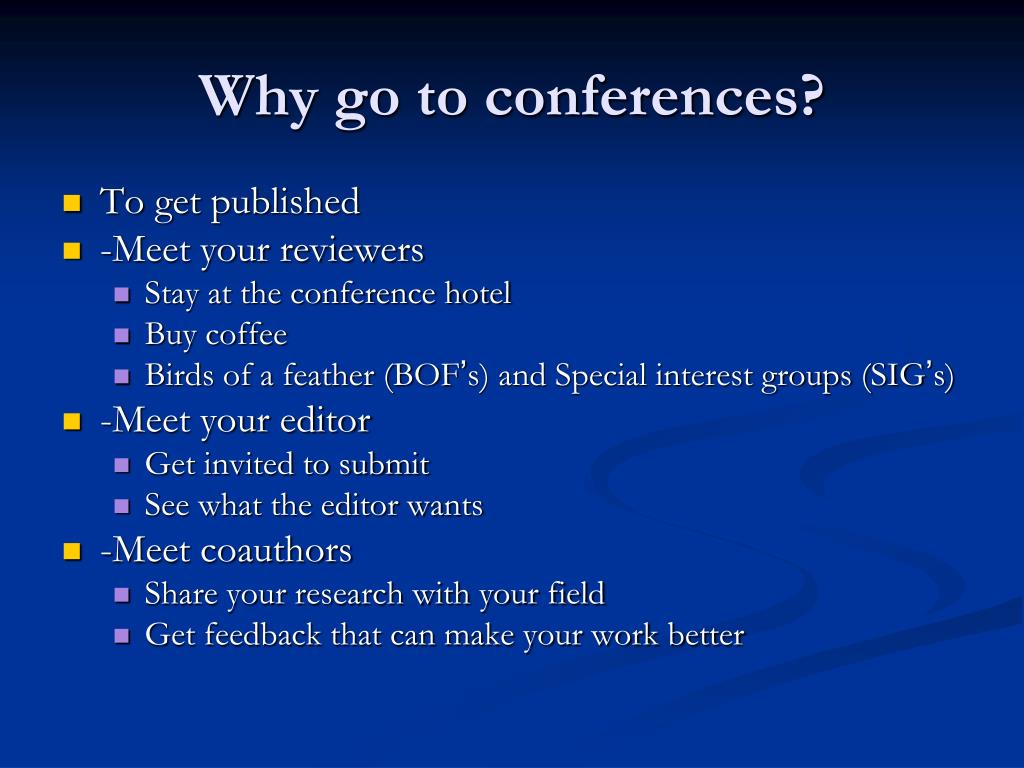 Why go to conferences?

- To get published
- -Meet your reviewers
  - Stay at the conference hotel
  - Buy coffee
  - Birds of a feather (BOF's) and Special interest groups (SIG's)
- -Meet your editor
  - Get invited to submit
  - See what the editor wants
- -Meet coauthors
  - Share your research with your field
  - Get feedback that can make your work better